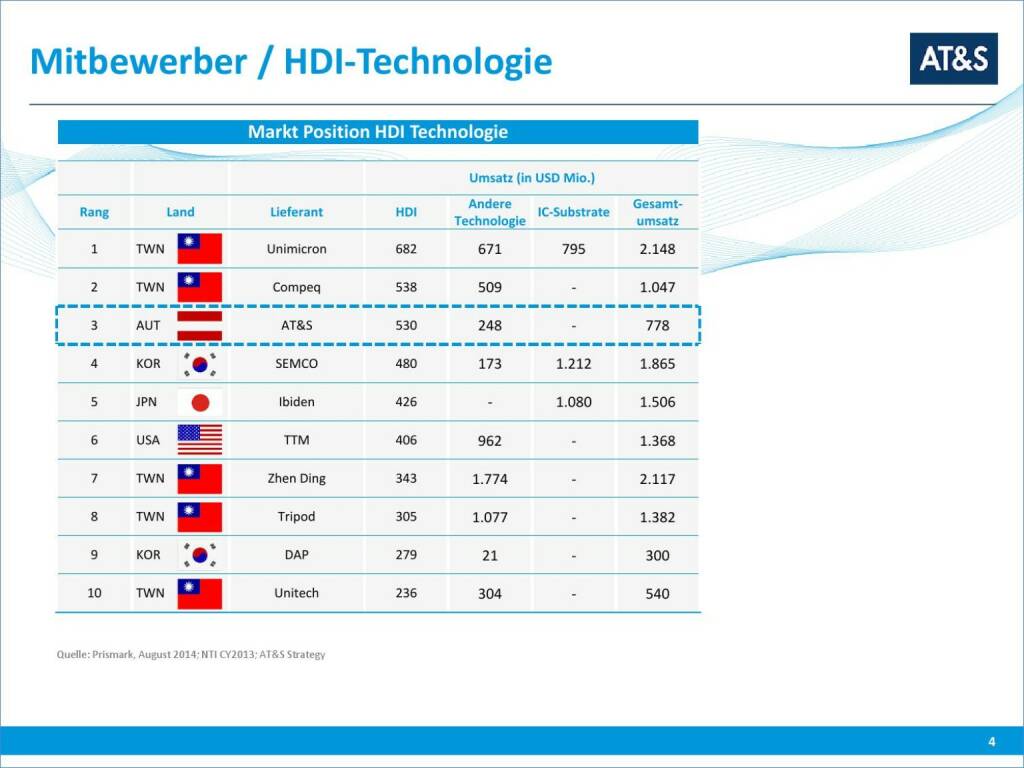 Mitbewerber / HDI-Technologie

AT&S

Markt Position HDI Technologie

| | | | Umsatz (in USD Mio.) | | | |
|---|---|---|---|---|---|---|
| Rang | Land | Lieferant | HDI | Andere Technologie | IC-Substrate | Gesamtumsatz |
| 1 | TWN | Unimicron | 682 | 671 | 795 | 2.148 |
| 2 | TWN | Compeq | 538 | 509 | - | 1.047 |
| 3 | AUT | AT&S | 530 | 248 | - | 778 |
| 4 | KOR | SEMCO | 480 | 173 | 1.212 | 1.865 |
| 5 | JPN | Ibiden | 426 | - | 1.080 | 1.506 |
| 6 | USA | TTM | 406 | 962 | - | 1.368 |
| 7 | TWN | Zhen Ding | 343 | 1.774 | - | 2.117 |
| 8 | TWN | Tripod | 305 | 1.077 | - | 1.382 |
| 9 | KOR | DAP | 279 | 21 | - | 300 |
| 10 | TWN | Unitech | 236 | 304 | - | 540 |

Quelle: Prismark, August 2014; NTI CY2013; AT&S Strategy

4